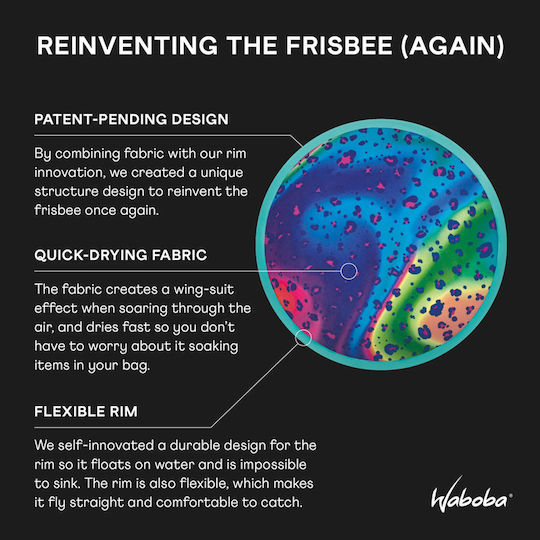 REINVENTING THE FRISBEE (AGAIN)

PATENT-PENDING DESIGN

By combining fabric with our rim innovation, we created a unique structure design to reinvent the frisbee once again.

QUICK-DRYING FABRIC

The fabric creates a wing-suit effect when soaring through the air, and dries fast so you don't have to worry about it soaking items in your bag.

FLEXIBLE RIM

We self-innovated a durable design for the rim so it floats on water and is impossible to sink. The rim is also flexible, which makes it fly straight and comfortable to catch.

Waboba®